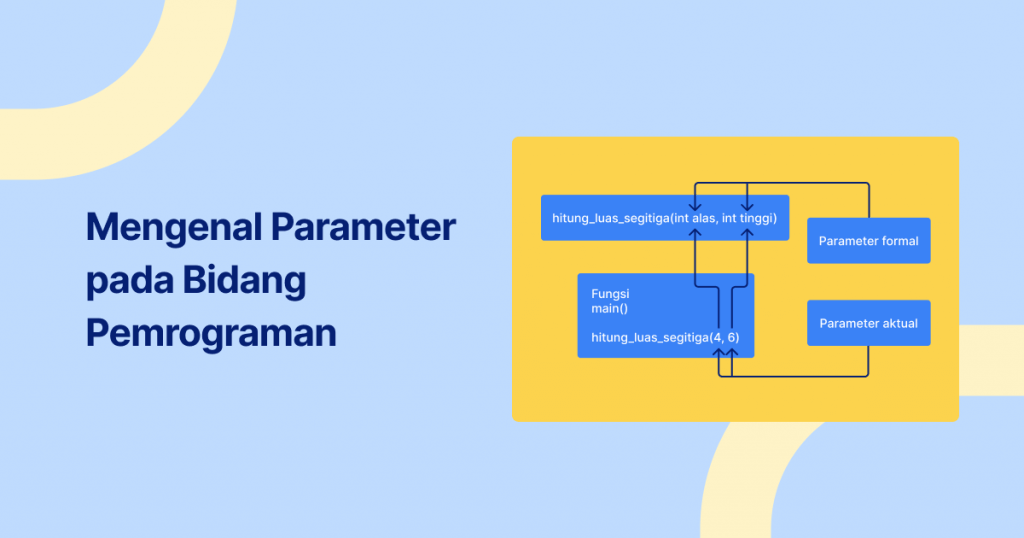 Mengenal Parameter pada Bidang Pemrograman

hitung_luas_segitiga(int alas, int tinggi)

Parameter formal

Fungsi
main()

hitung_luas_segitiga(4, 6)

Parameter aktual